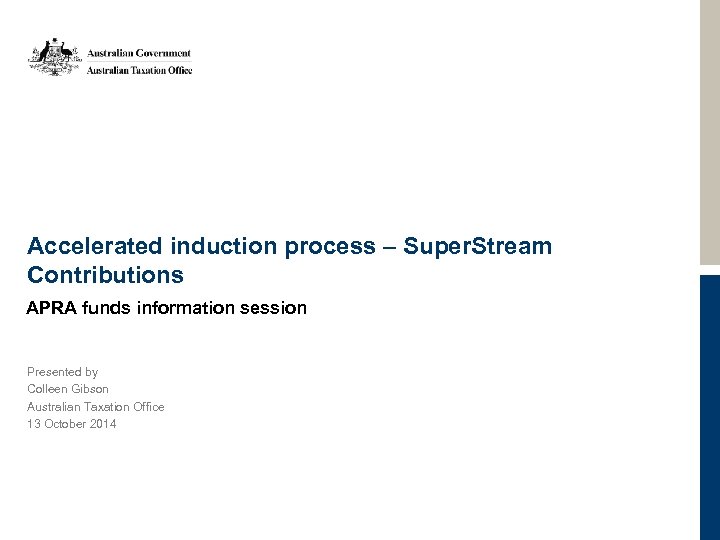 Australian Government
Australian Taxation Office

Accelerated induction process – SuperStream Contributions

APRA funds information session

Presented by
Colleen Gibson
Australian Taxation Office
13 October 2014